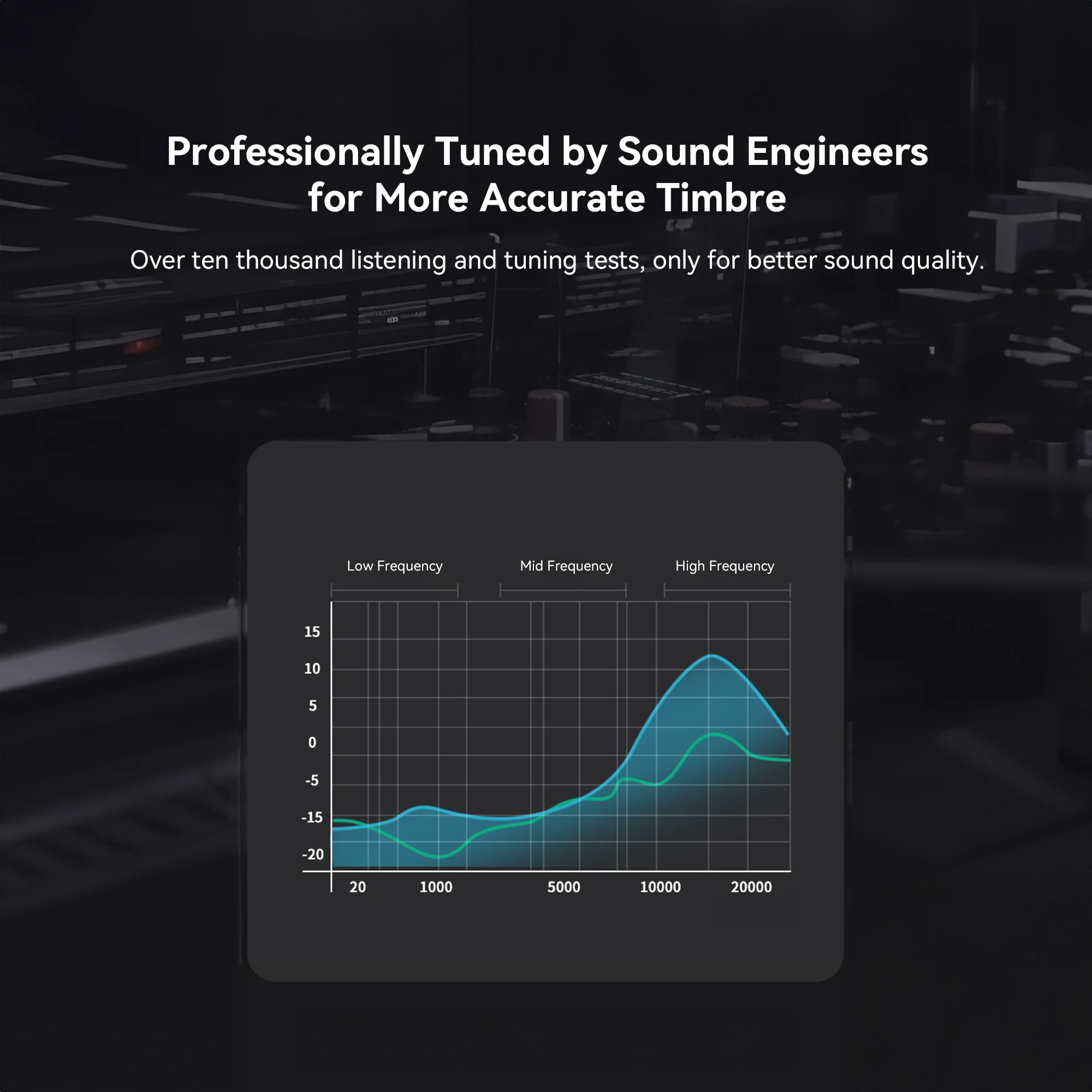 Professionally Tuned by Sound Engineers for More Accurate Timbre

Over ten thousand listening and tuning tests, only for better sound quality.

Low Frequency
Mid Frequency
High Frequency

15
10
5
0
-5
-15
-20

20
1000
5000
10000
20000